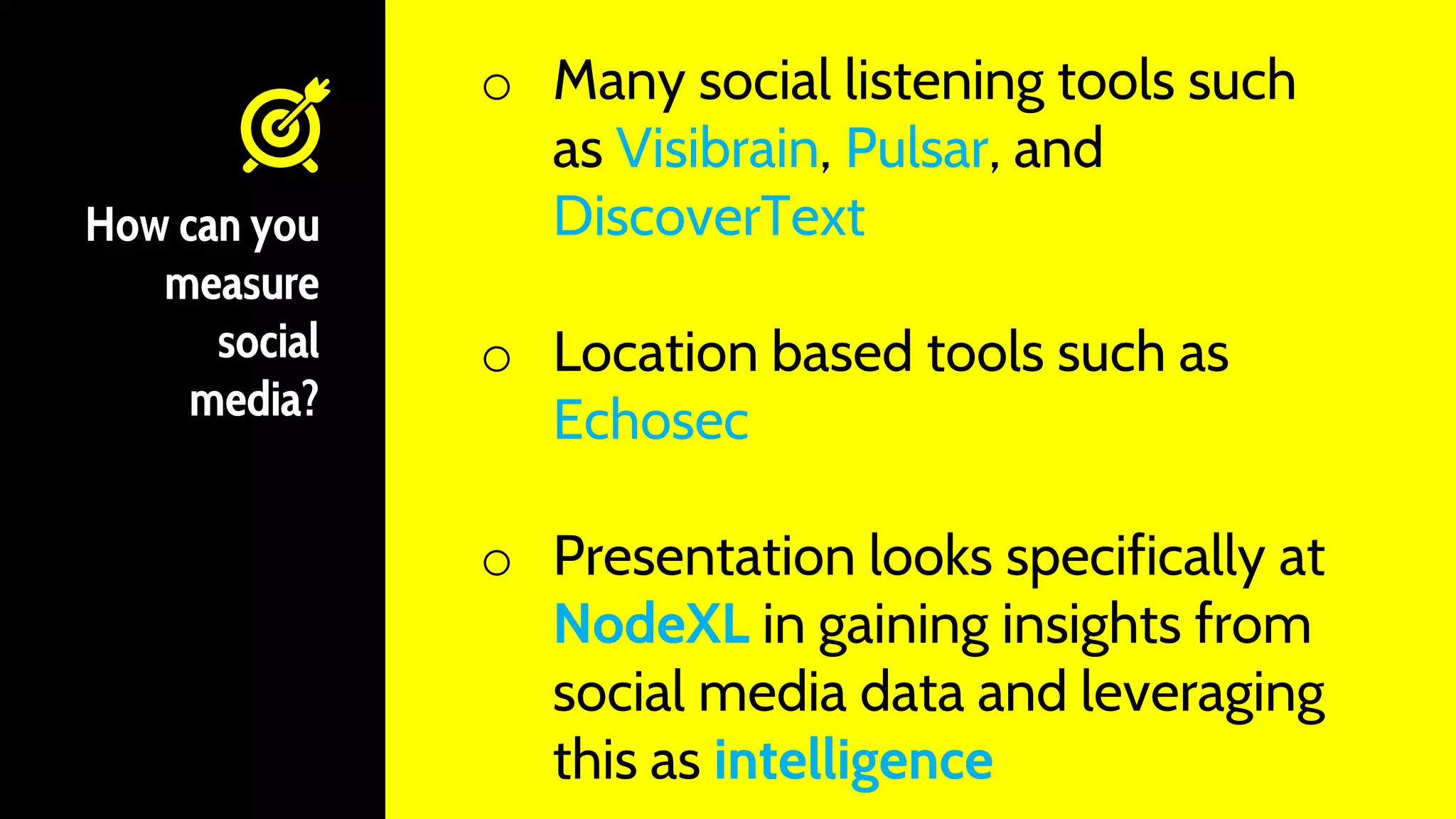 How can you measure social media?

○ Many social listening tools such as Visibrain, Pulsar, and DiscoverText

○ Location based tools such as Echosec

○ Presentation looks specifically at NodeXL in gaining insights from social media data and leveraging this as intelligence